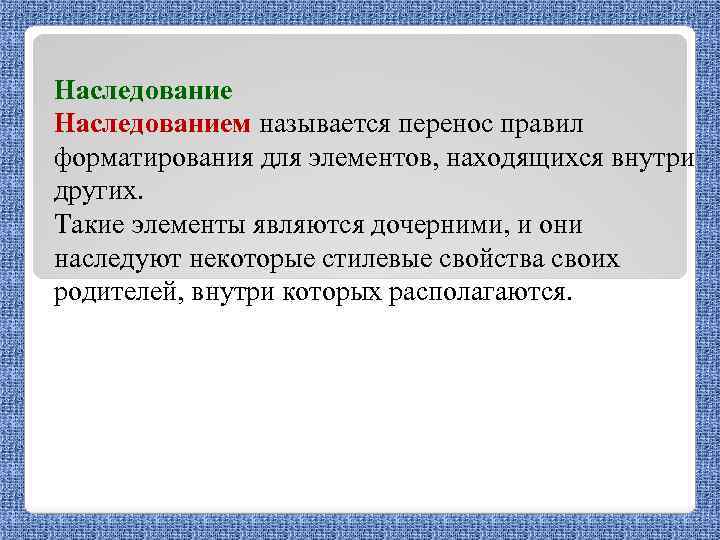 Наследование
Наследованием называется перенос правил форматирования для элементов, находящихся внутри других.
Такие элементы являются дочерними, и они наследуют некоторые стилевые свойства своих родителей, внутри которых располагаются.